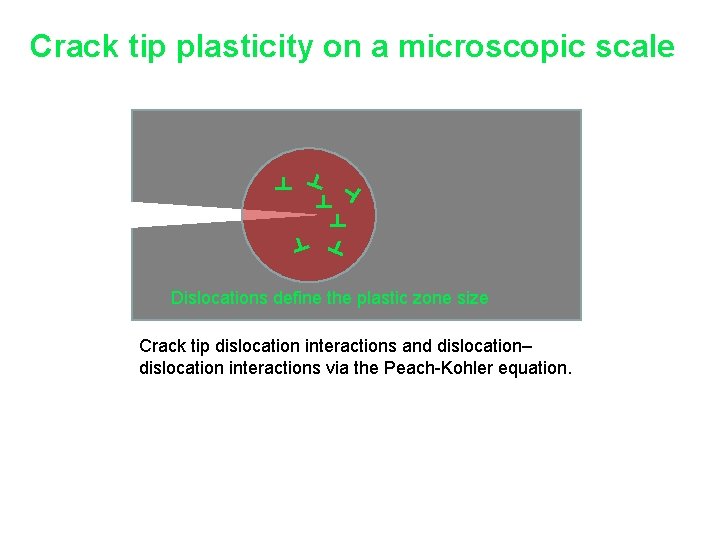 Crack tip plasticity on a microscopic scale

Dislocations define the plastic zone size

Crack tip dislocation interactions and dislocation–dislocation interactions via the Peach-Kohler equation.